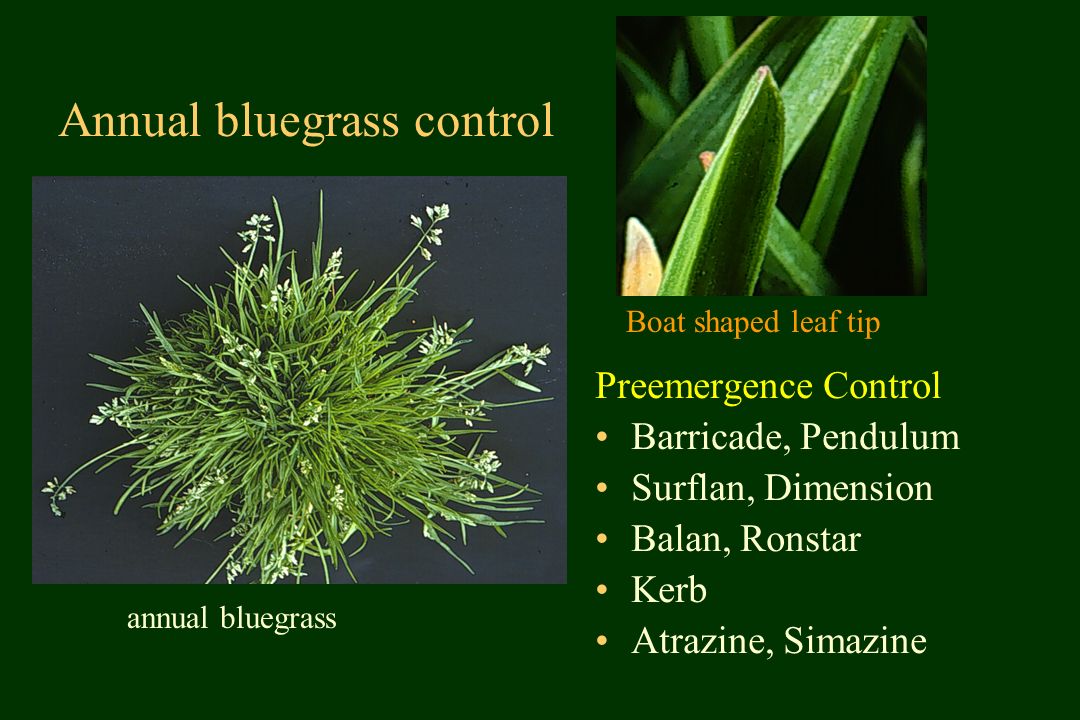 Annual bluegrass control

annual bluegrass

Boat shaped leaf tip

Preemergence Control
• Barricade, Pendulum
• Surflan, Dimension
• Balan, Ronstar
• Kerb
• Atrazine, Simazine